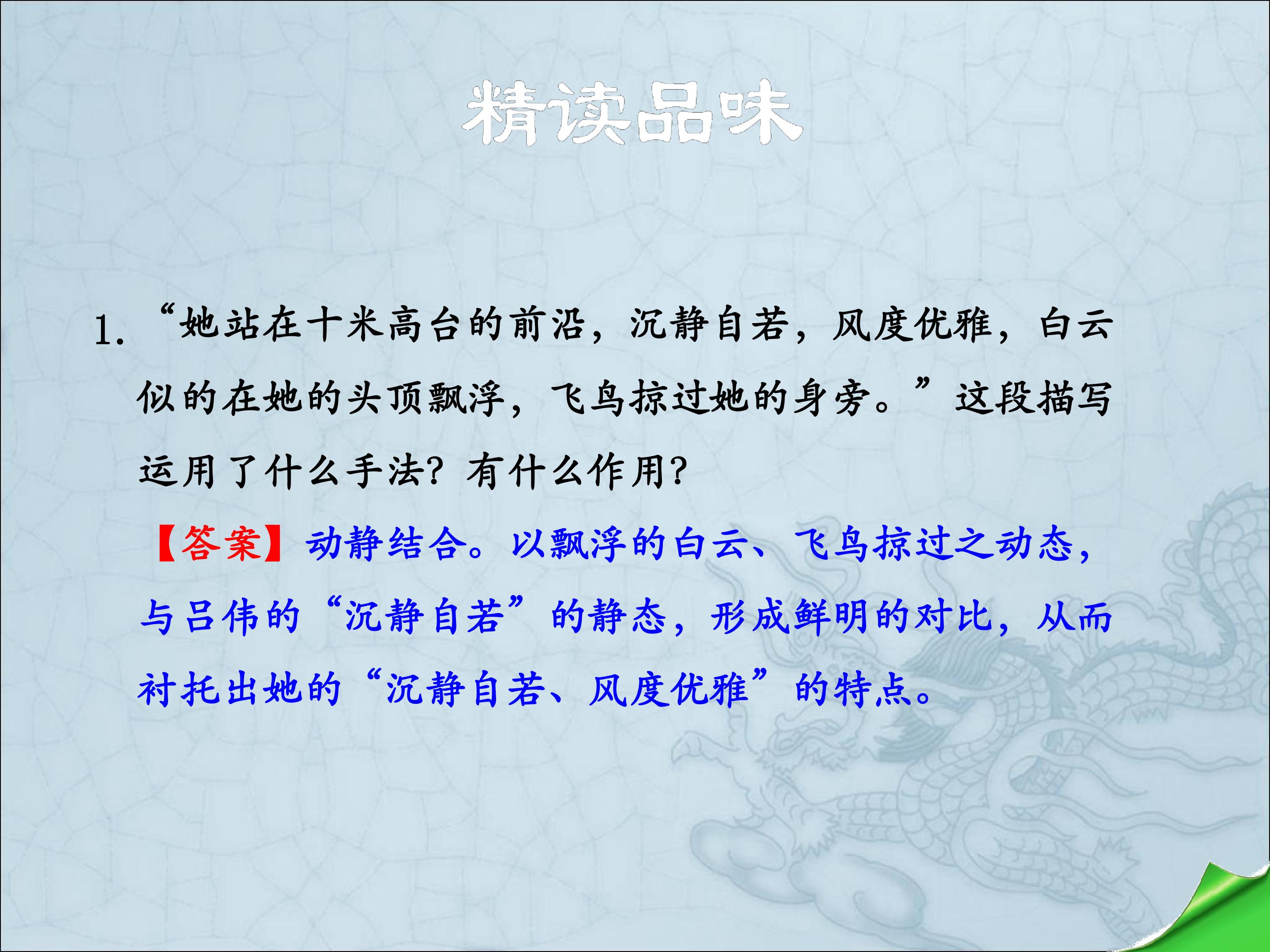 精读品味

1.“她站在十米高台的前沿，沉静自若，风度优雅，白云似的在她的头顶飘浮，飞鸟掠过她的身旁。”这段描写运用了什么手法？有什么作用？

【答案】动静结合。以飘浮的白云、飞鸟掠过之动态，与吕伟的“沉静自若”的静态，形成鲜明的对比，从而衬托出她的“沉静自若、风度优雅”的特点。